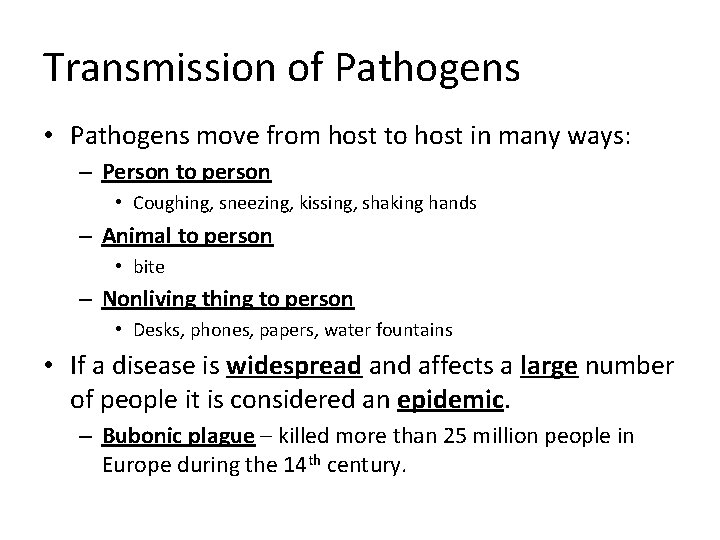 Transmission of Pathogens

• Pathogens move from host to host in many ways:
  – Person to person
    • Coughing, sneezing, kissing, shaking hands
  – Animal to person
    • bite
  – Nonliving thing to person
    • Desks, phones, papers, water fountains
• If a disease is widespread and affects a large number of people it is considered an epidemic.
  – Bubonic plague – killed more than 25 million people in Europe during the 14$^{th}$ century.